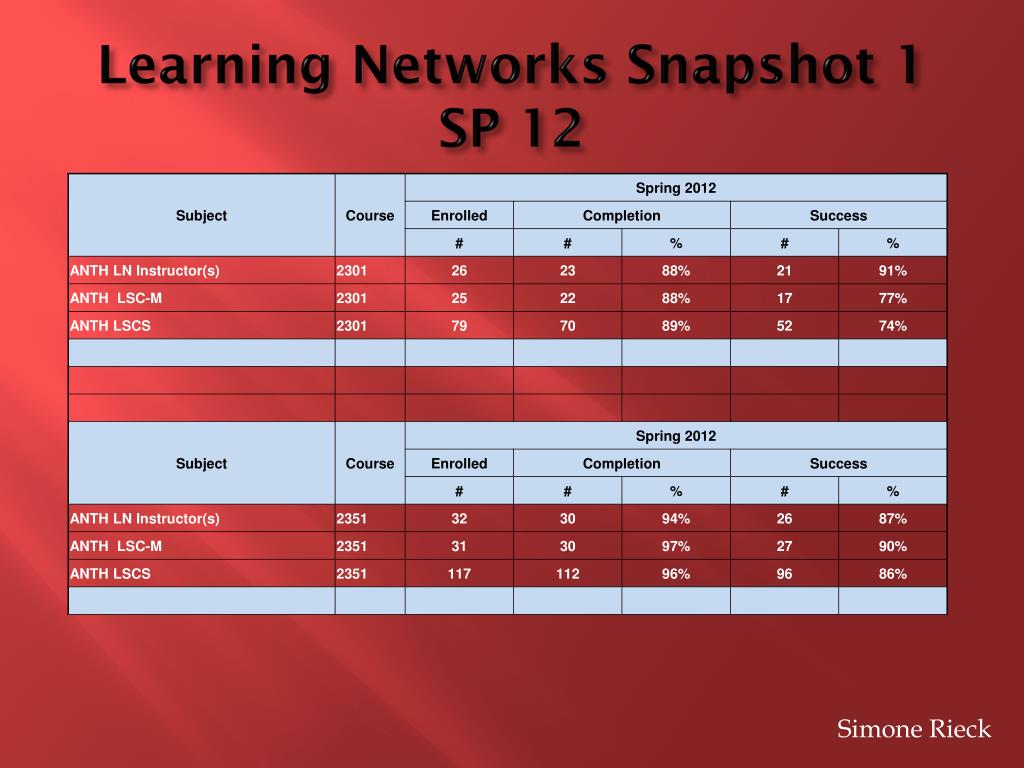 Learning Networks Snapshot 1 SP 12

| Subject | Course | Spring 2012 | | | | |
|---|---|---|---|---|---|---|
| | | Enrolled | Completion | | Success | |
| | | # | # | % | # | % |
| ANTH LN Instructor(s) | 2301 | 26 | 23 | 88% | 21 | 91% |
| ANTH LSC-M | 2301 | 25 | 22 | 88% | 17 | 77% |
| ANTH LSCS | 2301 | 79 | 70 | 89% | 52 | 74% |
| | | | | | | |
| | | | | | | |
| | | | | | | |

| Subject | Course | Spring 2012 | | | | |
|---|---|---|---|---|---|---|
| | | Enrolled | Completion | | Success | |
| | | # | # | % | # | % |
| ANTH LN Instructor(s) | 2351 | 32 | 30 | 94% | 26 | 87% |
| ANTH LSC-M | 2351 | 31 | 30 | 97% | 27 | 90% |
| ANTH LSCS | 2351 | 117 | 112 | 96% | 96 | 86% |
| | | | | | | |

Simone Rieck